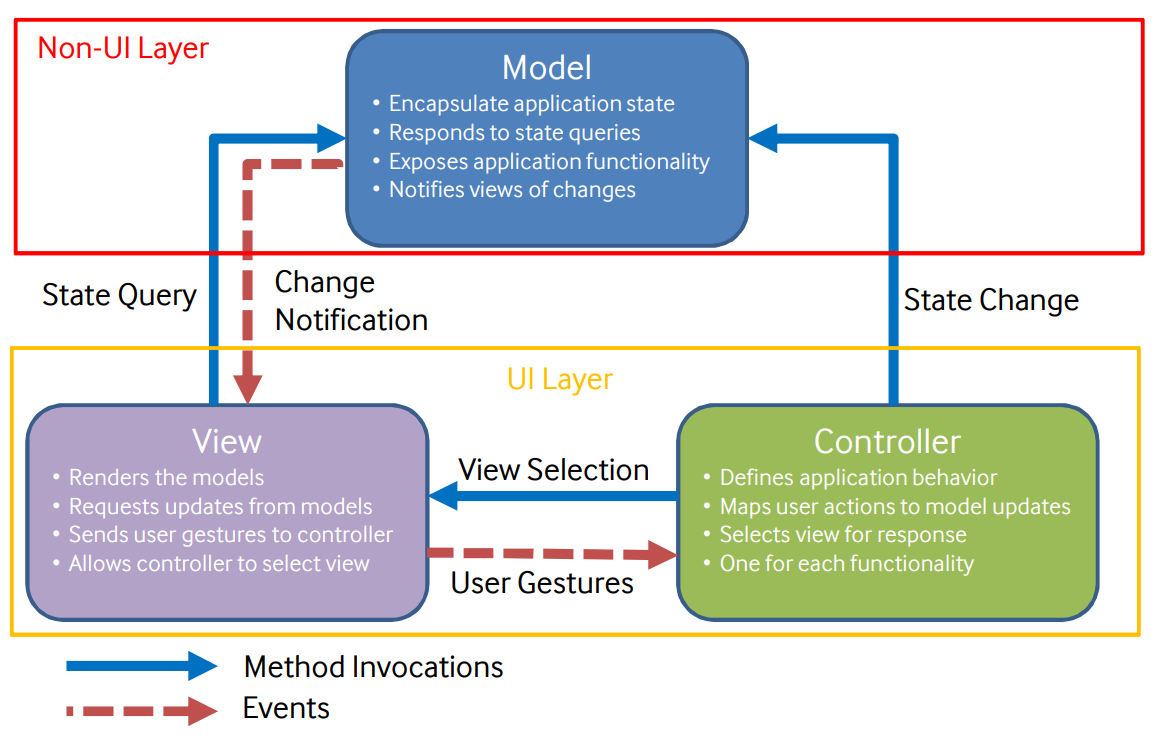 Non-UI Layer

Model
• Encapsulate application state
• Responds to state queries
• Exposes application functionality
• Notifies views of changes

State Query

Change Notification

State Change

UI Layer

View
• Renders the models
• Requests updates from models
• Sends user gestures to controller
• Allows controller to select view

View Selection

User Gestures

Controller
• Defines application behavior
• Maps user actions to model updates
• Selects view for response
• One for each functionality

Method Invocations

Events